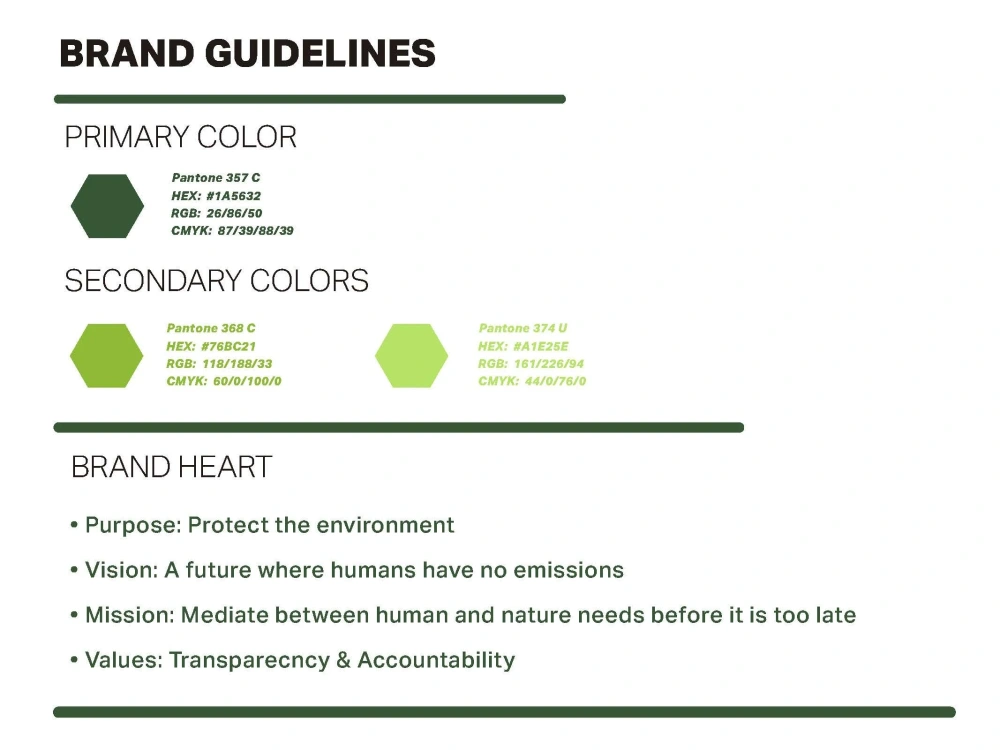 BRAND GUIDELINES

PRIMARY COLOR

Pantone 357 C
HEX: #1A5632
RGB: 26/86/50
CMYK: 87/39/88/39

SECONDARY COLORS

Pantone 368 C
HEX: #76BC21
RGB: 118/188/33
CMYK: 60/0/100/0

Pantone 374 U
HEX: #A1E25E
RGB: 161/226/94
CMYK: 44/0/76/0

BRAND HEART

• Purpose: Protect the environment

• Vision: A future where humans have no emissions

• Mission: Mediate between human and nature needs before it is too late

• Values: Transparecncy & Accountability